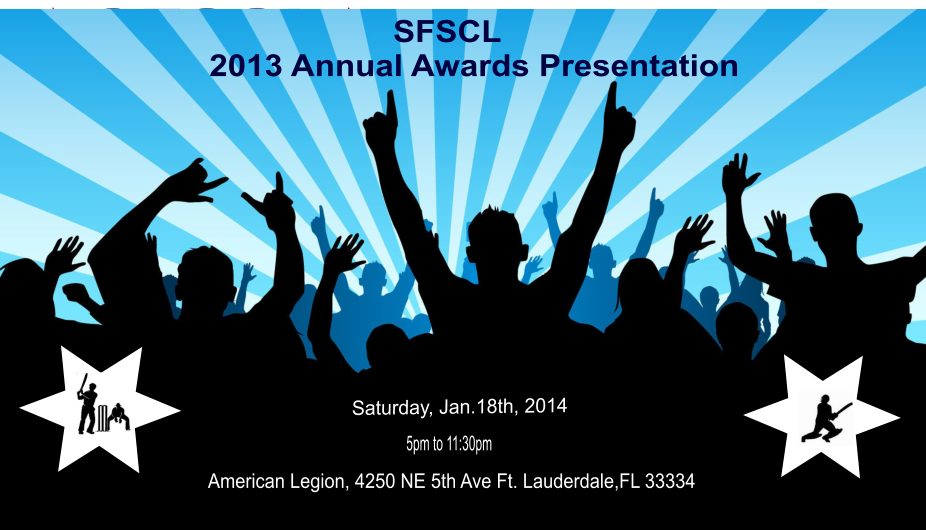 SFSCL
2013 Annual Awards Presentation

Saturday, Jan.18th, 2014

5pm to 11:30pm

American Legion, 4250 NE 5th Ave Ft. Lauderdale,FL 33334